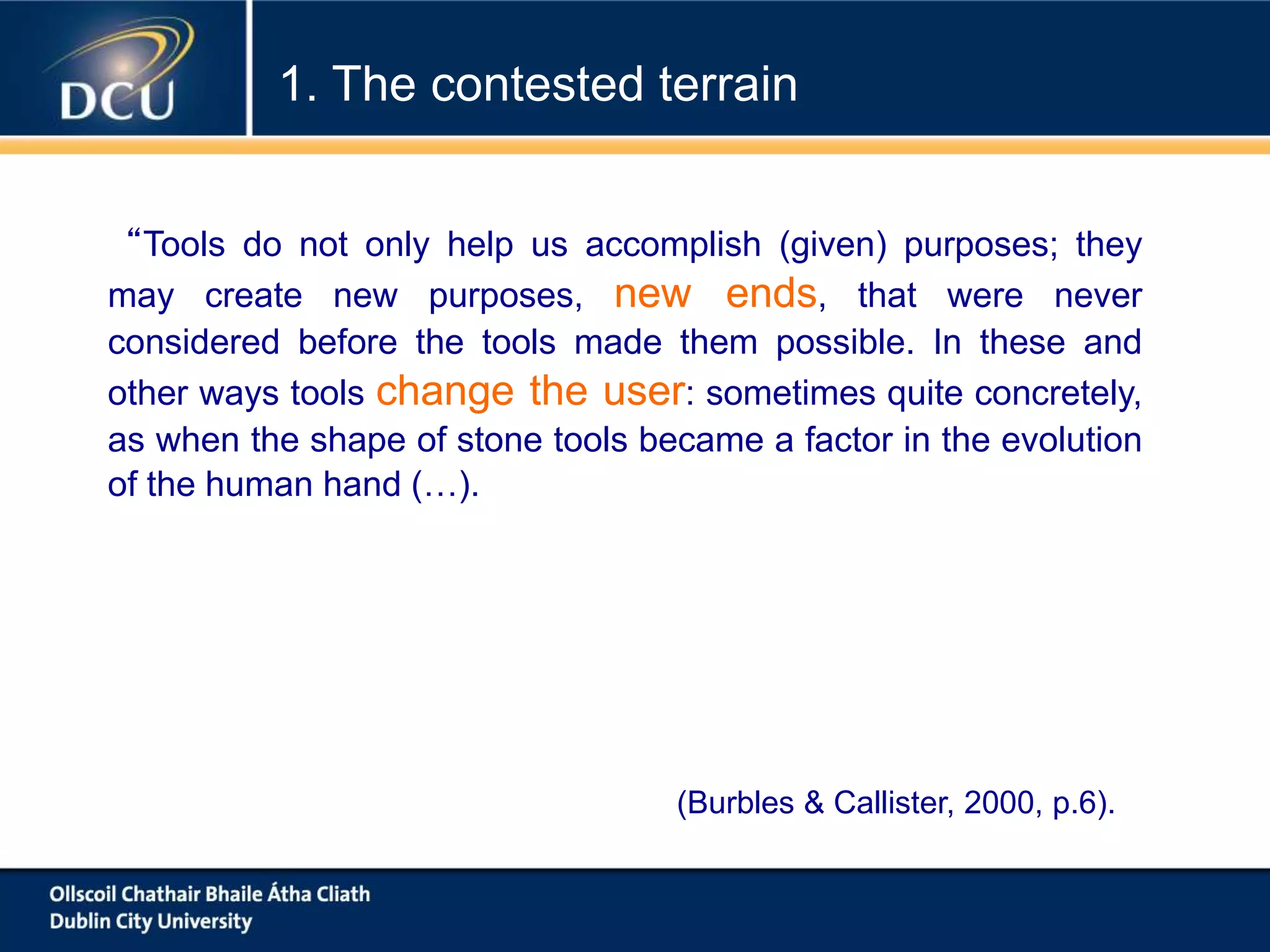 DCU

1. The contested terrain

“Tools do not only help us accomplish (given) purposes; they may create new purposes, new ends, that were never considered before the tools made them possible. In these and other ways tools change the user: sometimes quite concretely, as when the shape of stone tools became a factor in the evolution of the human hand (…).

(Burbles & Callister, 2000, p.6).

Ollscoil Chathair Bhaile Átha Cliath
Dublin City University